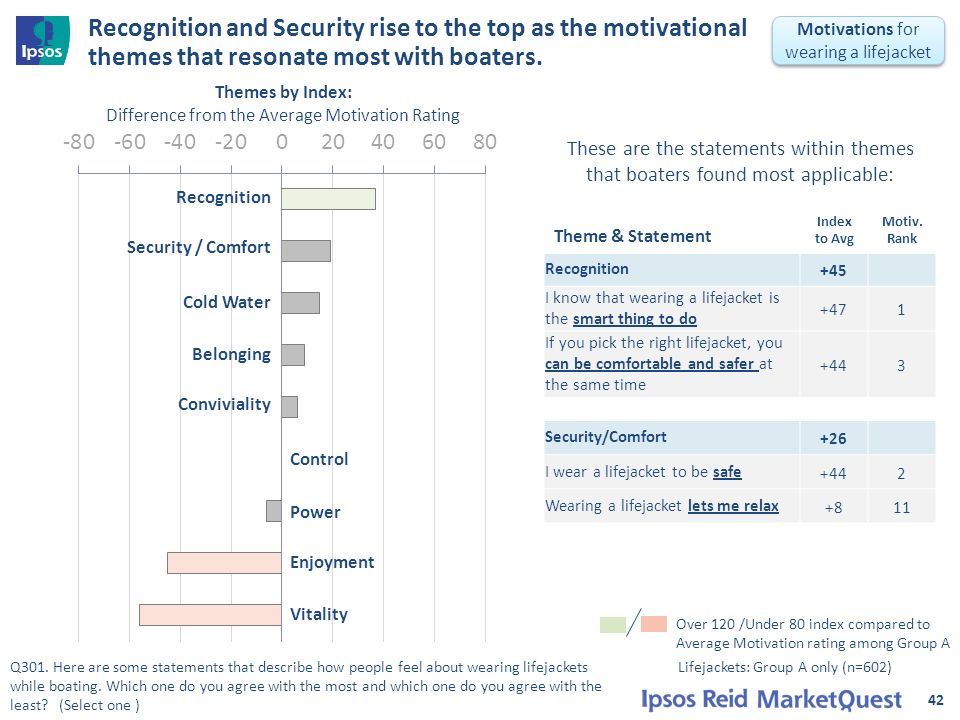 Ipsos

Recognition and Security rise to the top as the motivational themes that resonate most with boaters.

Motivations for wearing a lifejacket

Themes by Index:
Difference from the Average Motivation Rating

-80 -60 -40 -20 0 20 40 60 80

Recognition
Security / Comfort
Cold Water
Belonging
Conviviality
Control
Power
Enjoyment
Vitality

These are the statements within themes that boaters found most applicable:

| Theme & Statement | Index to Avg | Motiv. Rank |
|---|---|---|
| Recognition | +45 | |
| I know that wearing a lifejacket is the smart thing to do | +47 | 1 |
| If you pick the right lifejacket, you can be comfortable and safer at the same time | +44 | 3 |

| Security/Comfort | +26 | |
|---|---|---|
| I wear a lifejacket to be safe | +44 | 2 |
| Wearing a lifejacket lets me relax | +8 | 11 |

Over 120 /Under 80 index compared to Average Motivation rating among Group A

Q301. Here are some statements that describe how people feel about wearing lifejackets while boating. Which one do you agree with the most and which one do you agree with the least? (Select one )

Lifejackets: Group A only (n=602)

Ipsos Reid MarketQuest

42